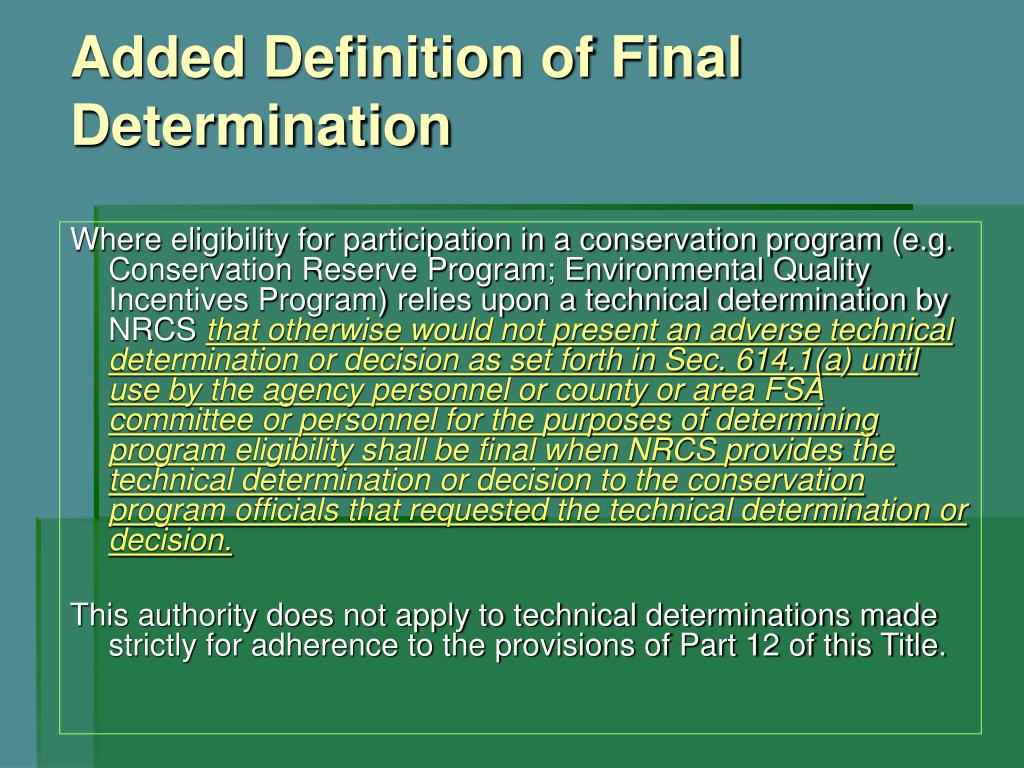 Added Definition of Final Determination

Where eligibility for participation in a conservation program (e.g. Conservation Reserve Program; Environmental Quality Incentives Program) relies upon a technical determination by NRCS that otherwise would not present an adverse technical determination or decision as set forth in Sec. 614.1(a) until use by the agency personnel or county or area FSA committee or personnel for the purposes of determining program eligibility shall be final when NRCS provides the technical determination or decision to the conservation program officials that requested the technical determination or decision.

This authority does not apply to technical determinations made strictly for adherence to the provisions of Part 12 of this Title.